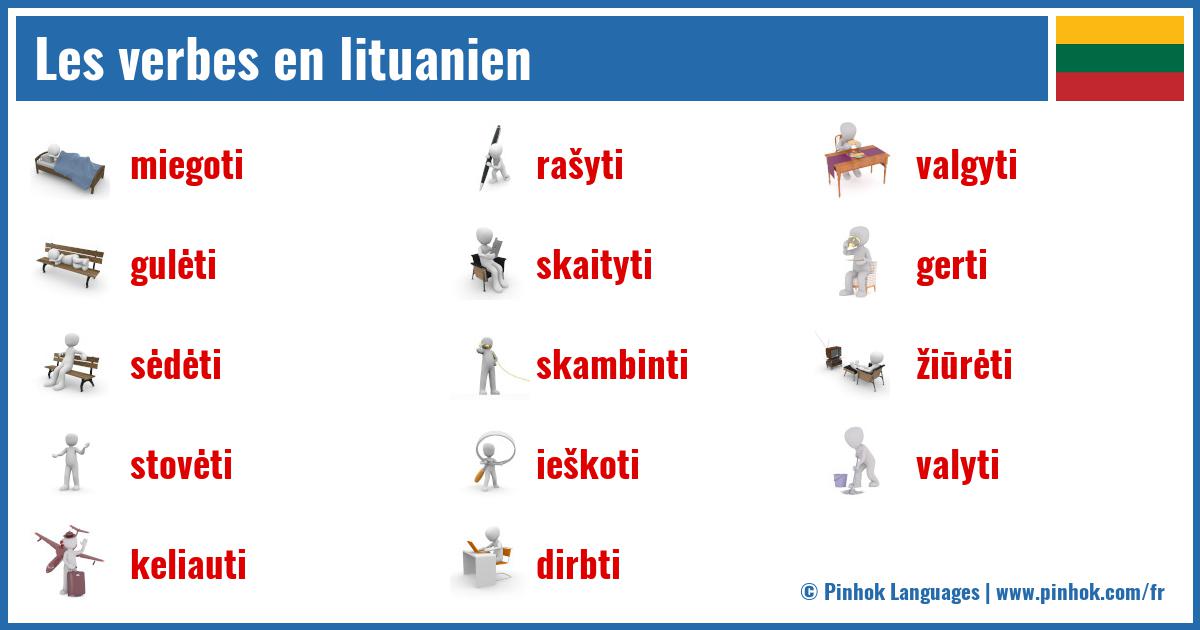 Les verbes en lituanien

miegoti

gulėti

sėdėti

stovėti

keliauti

rašyti

skaityti

skambinti

ieškoti

dirbti

valgyti

gerti

žiūrėti

valyti

© Pinhok Languages | www.pinhok.com/fr